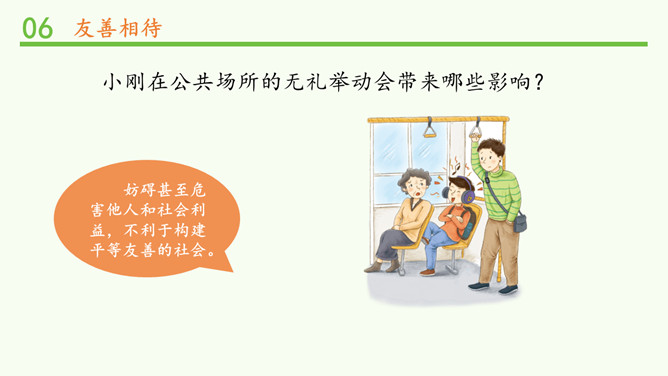 06 友善相待

小刚在公共场所的无礼举动会带来哪些影响？

妨碍甚至危害他人和社会利益，不利于构建平等友善的社会。